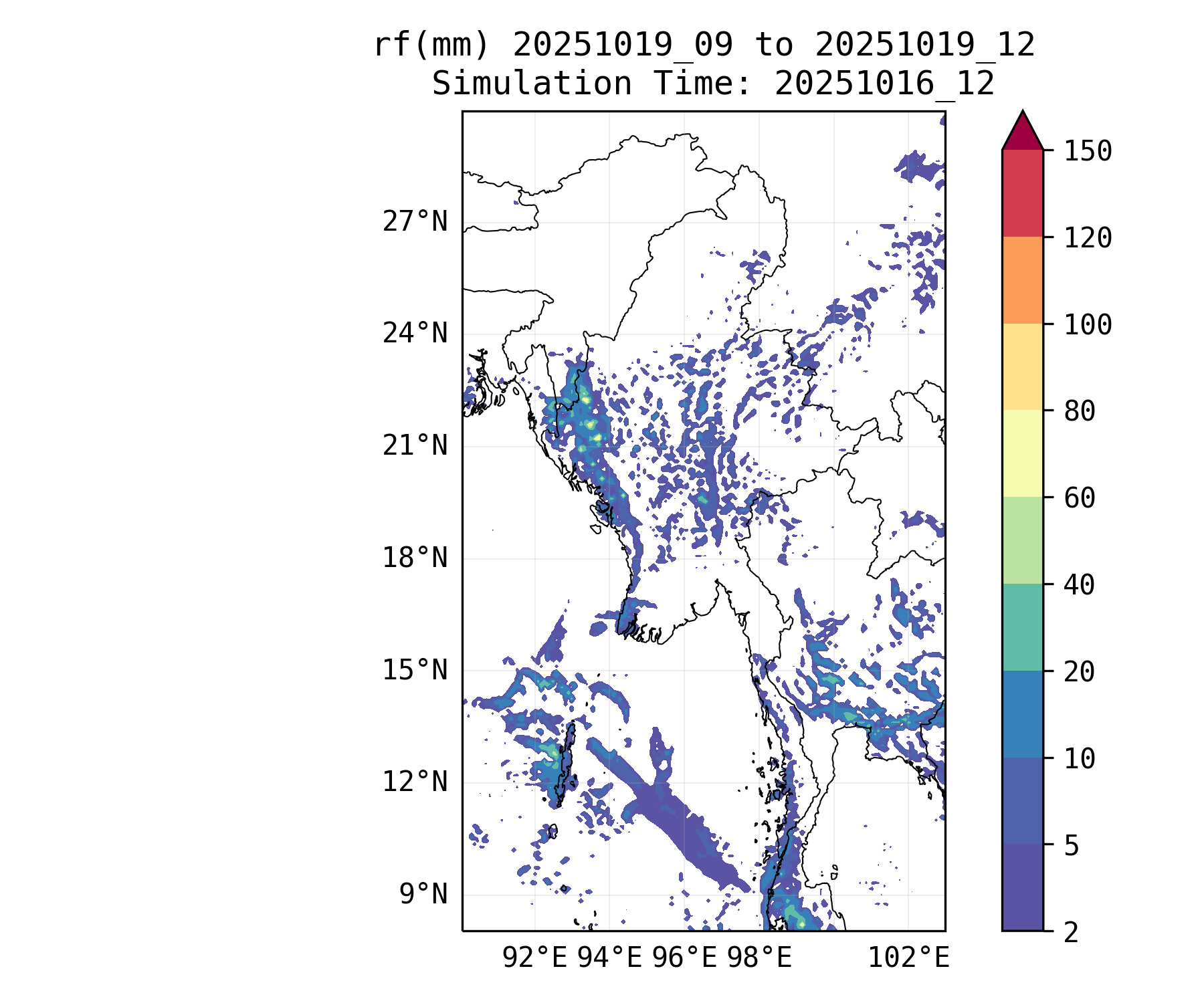 rf(mm) 20251019_09 to 20251019_12
Simulation Time: 20251016_12

27°N
24°N
21°N
18°N
15°N
12°N
9°N

92°E 94°E 96°E 98°E 102°E

150
120
100
80
60
40
20
10
5
2